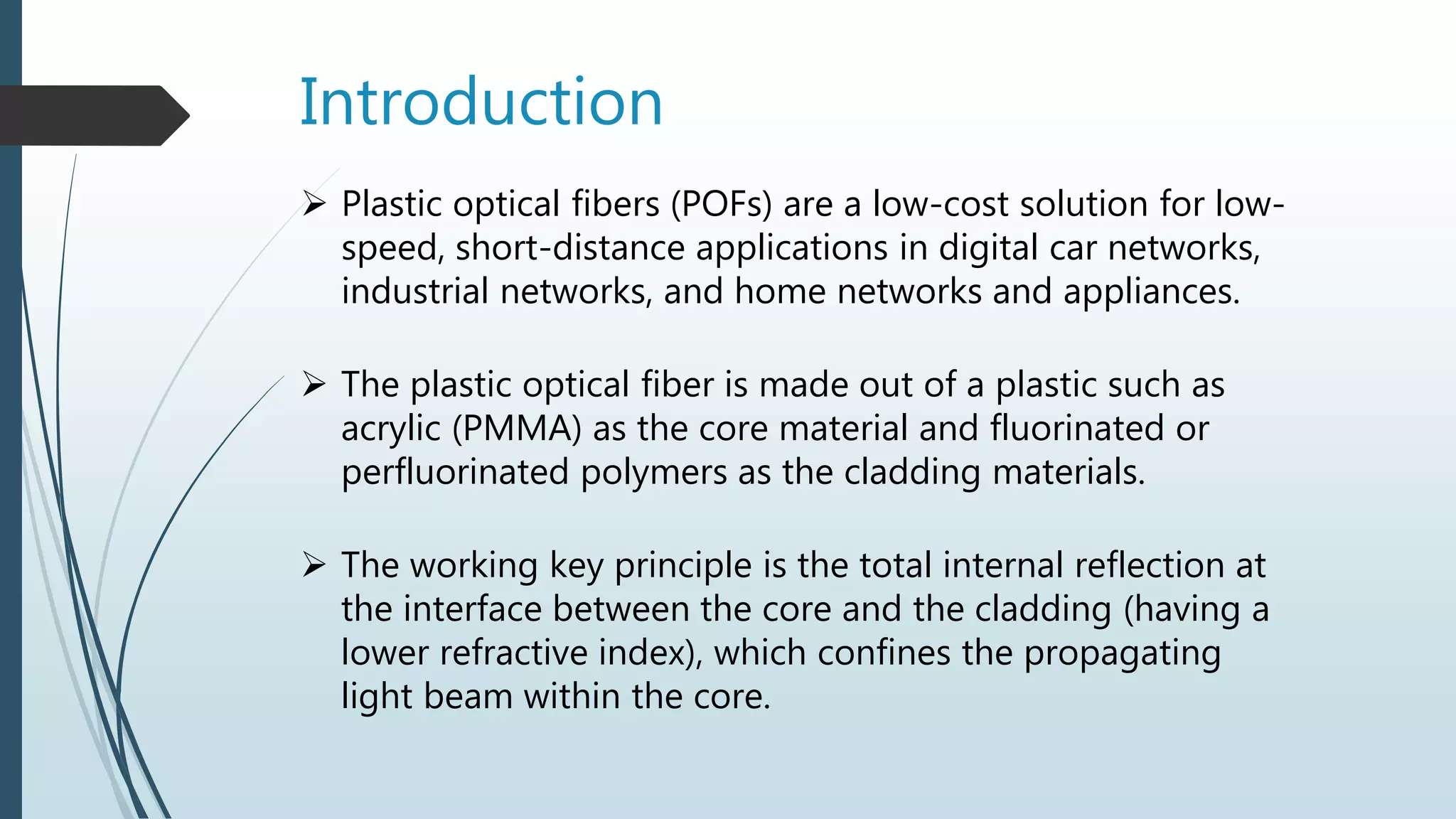 Introduction

➢ Plastic optical fibers (POFs) are a low-cost solution for low-speed, short-distance applications in digital car networks, industrial networks, and home networks and appliances.

➢ The plastic optical fiber is made out of a plastic such as acrylic (PMMA) as the core material and fluorinated or perfluorinated polymers as the cladding materials.

➢ The working key principle is the total internal reflection at the interface between the core and the cladding (having a lower refractive index), which confines the propagating light beam within the core.